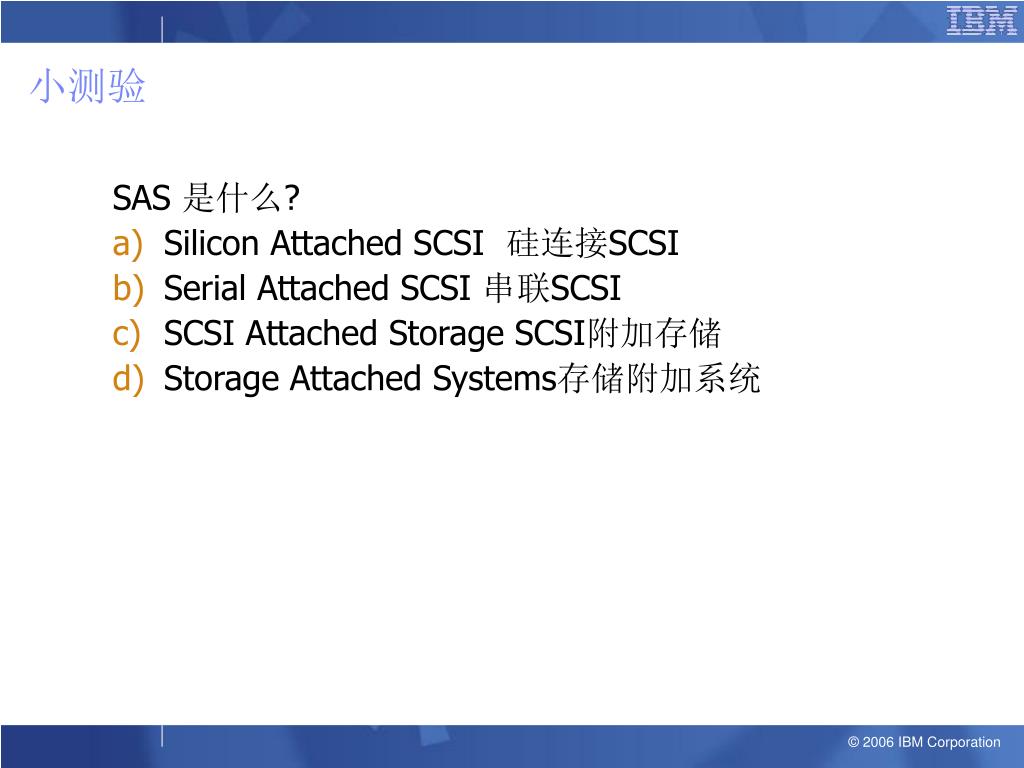 IBM

小测验

SAS 是什么?

a) Silicon Attached SCSI 硅连接SCSI
b) Serial Attached SCSI 串联SCSI
c) SCSI Attached Storage SCSI附加存储
d) Storage Attached Systems存储附加系统

© 2006 IBM Corporation